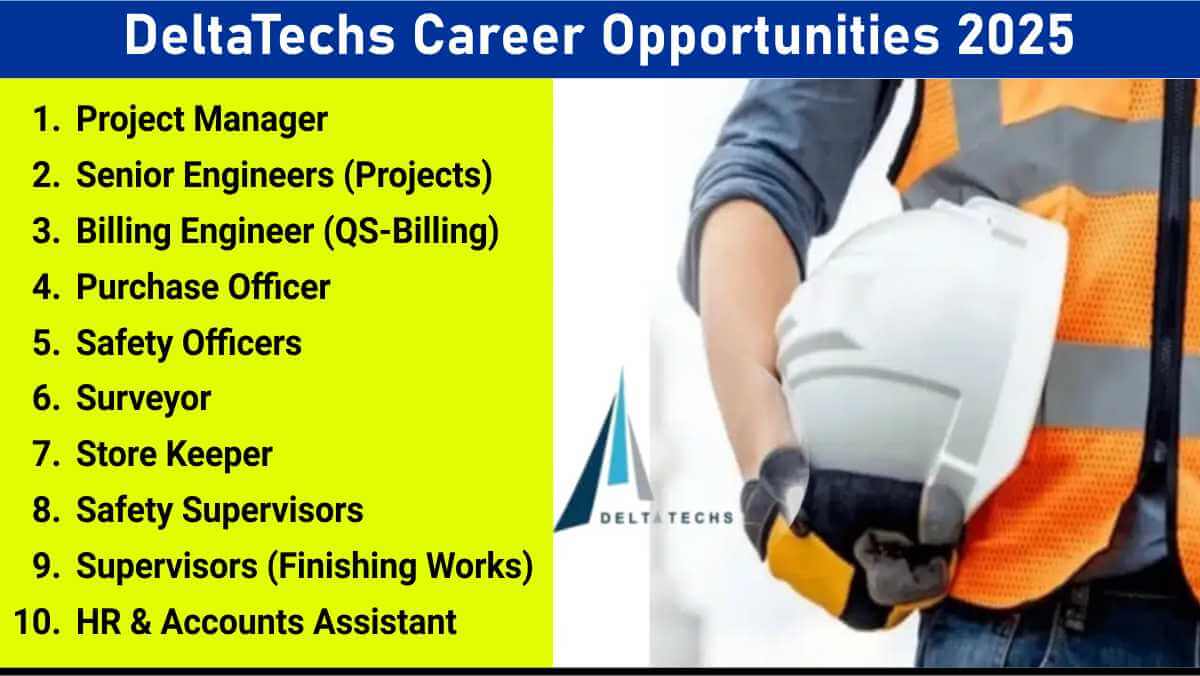 DeltaTechs Career Opportunities 2025

1. Project Manager
2. Senior Engineers (Projects)
3. Billing Engineer (QS-Billing)
4. Purchase Officer
5. Safety Officers
6. Surveyor
7. Store Keeper
8. Safety Supervisors
9. Supervisors (Finishing Works)
10. HR & Accounts Assistant

DELTATECHS